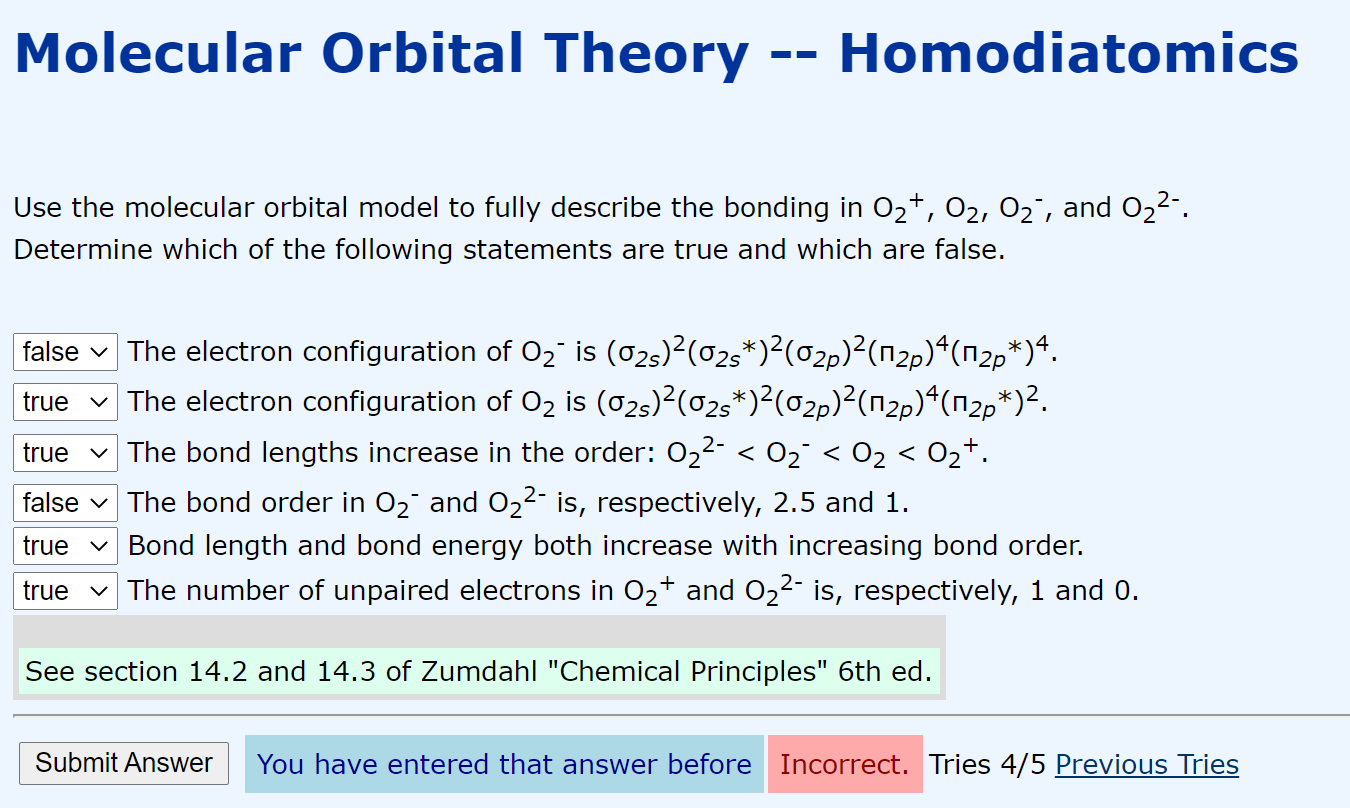 Molecular Orbital Theory -- Homodiatomics

Use the molecular orbital model to fully describe the bonding in $O_2^+$, $O_2$, $O_2^-$, and $O_2^{2-}$. Determine which of the following statements are true and which are false.

false The electron configuration of $O_2^-$ is $(\sigma_{2s})^2(\sigma_{2s}*)^2(\sigma_{2p})^2(\pi_{2p})^4(\pi_{2p}*)^4$.
true The electron configuration of $O_2$ is $(\sigma_{2s})^2(\sigma_{2s}*)^2(\sigma_{2p})^2(\pi_{2p})^4(\pi_{2p}*)^2$.
true The bond lengths increase in the order: $O_2^{2-} < O_2^- < O_2 < O_2^+$.
false The bond order in $O_2^-$ and $O_2^{2-}$ is, respectively, 2.5 and 1.
true Bond length and bond energy both increase with increasing bond order.
true The number of unpaired electrons in $O_2^+$ and $O_2^{2-}$ is, respectively, 1 and 0.

See section 14.2 and 14.3 of Zumdahl "Chemical Principles" 6th ed.

Submit Answer You have entered that answer before Incorrect. Tries 4/5 Previous Tries